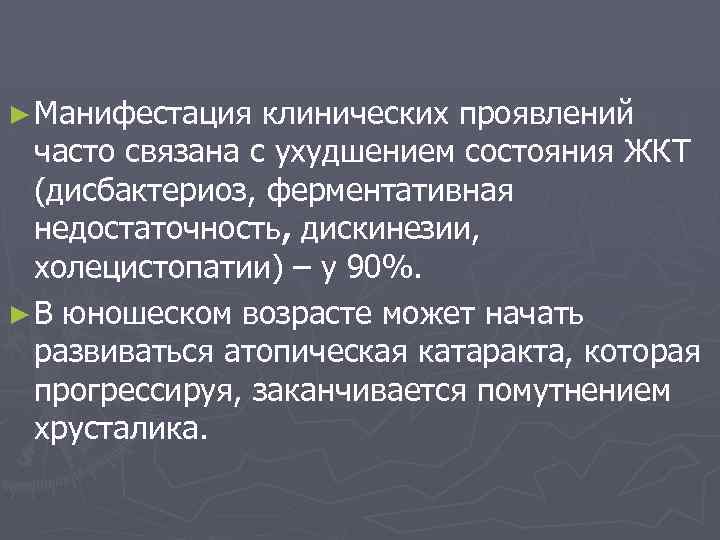 ►Манифестация клинических проявлений часто связана с ухудшением состояния ЖКТ (дисбактериоз, ферментативная недостаточность, дискинезии, холецистопатии) – у 90%.

►В юношеском возрасте может начать развиваться атопическая катаракта, которая прогрессируя, заканчивается помутнением хрусталика.